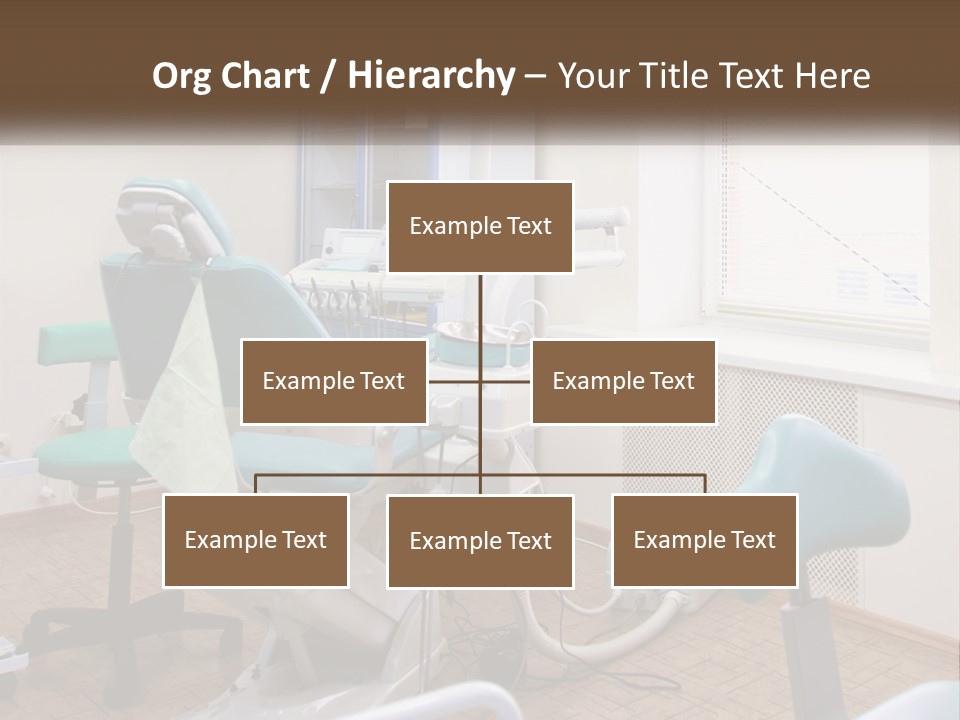 Org Chart / Hierarchy – Your Title Text Here

Example Text

Example Text

Example Text

Example Text

Example Text

Example Text